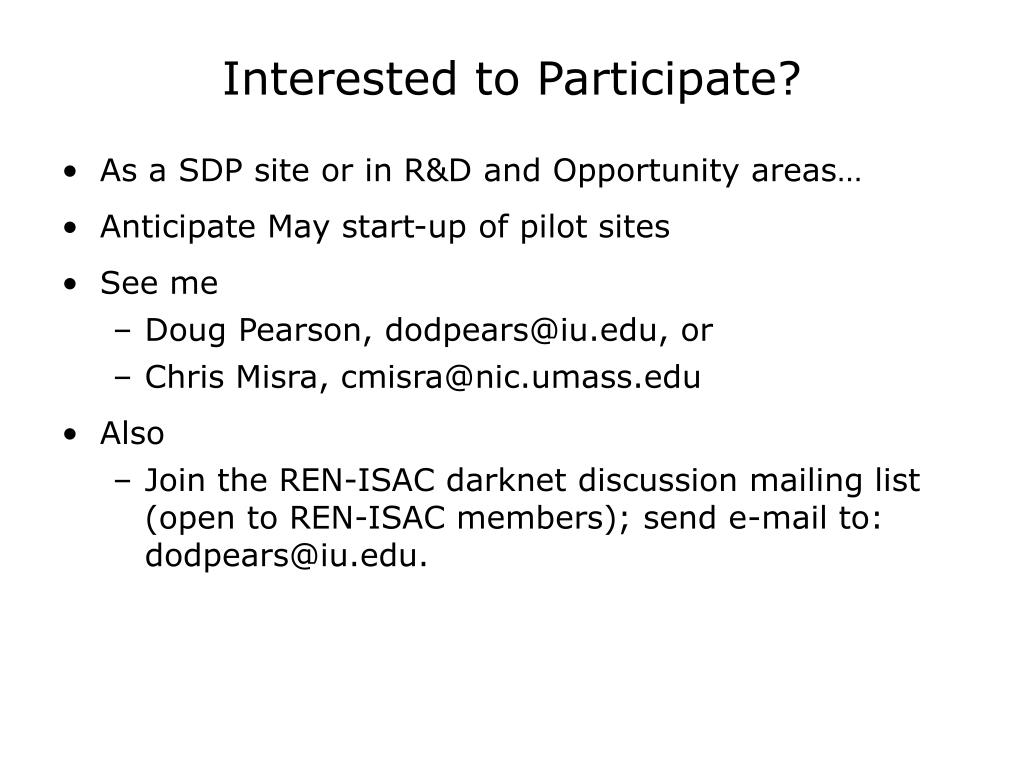 Interested to Participate?

• As a SDP site or in R&D and Opportunity areas…
• Anticipate May start-up of pilot sites
• See me
  – Doug Pearson, dodpears@iu.edu, or
  – Chris Misra, cmisra@nic.umass.edu
• Also
  – Join the REN-ISAC darknet discussion mailing list (open to REN-ISAC members); send e-mail to: dodpears@iu.edu.